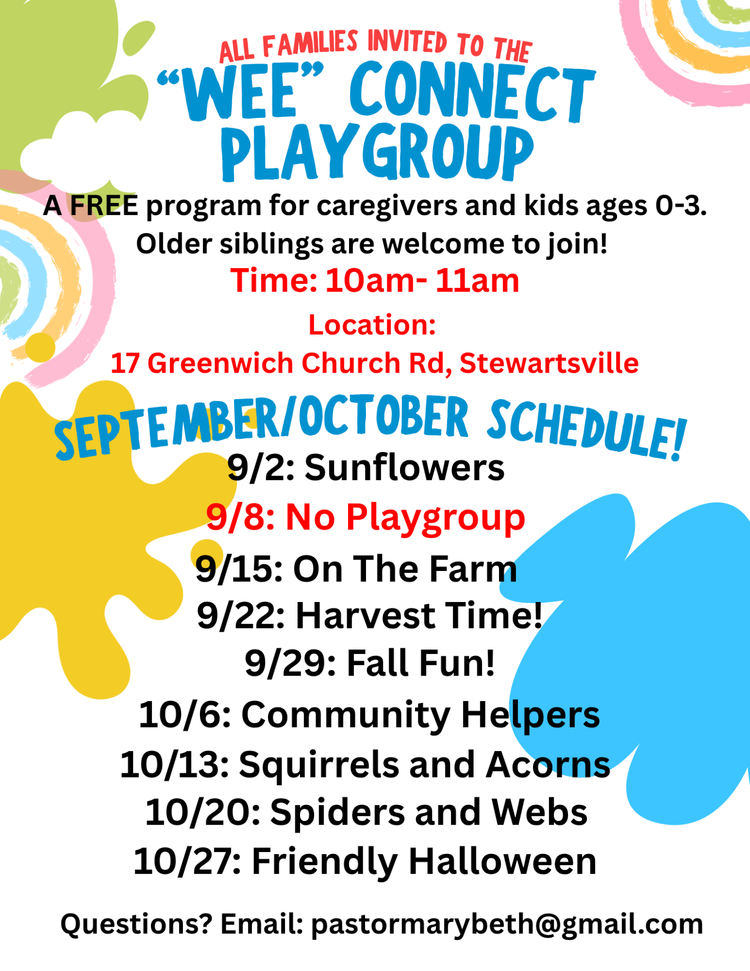 ALL FAMILIES INVITED TO THE
"WEE" CONNECT
PLAYGROUP

A FREE program for caregivers and kids ages 0-3.
Older siblings are welcome to join!

Time: 10am- 11am

Location:
17 Greenwich Church Rd, Stewartsville

SEPTEMBER/OCTOBER SCHEDULE!

9/2: Sunflowers
9/8: No Playgroup
9/15: On The Farm
9/22: Harvest Time!
9/29: Fall Fun!
10/6: Community Helpers
10/13: Squirrels and Acorns
10/20: Spiders and Webs
10/27: Friendly Halloween

Questions? Email: pastormarybeth@gmail.com